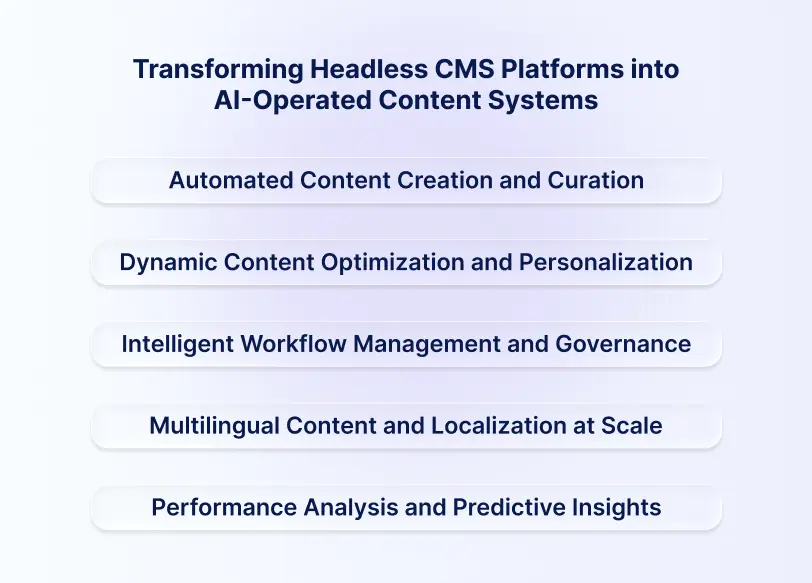 Transforming Headless CMS Platforms into AI-Operated Content Systems

Automated Content Creation and Curation

Dynamic Content Optimization and Personalization

Intelligent Workflow Management and Governance

Multilingual Content and Localization at Scale

Performance Analysis and Predictive Insights